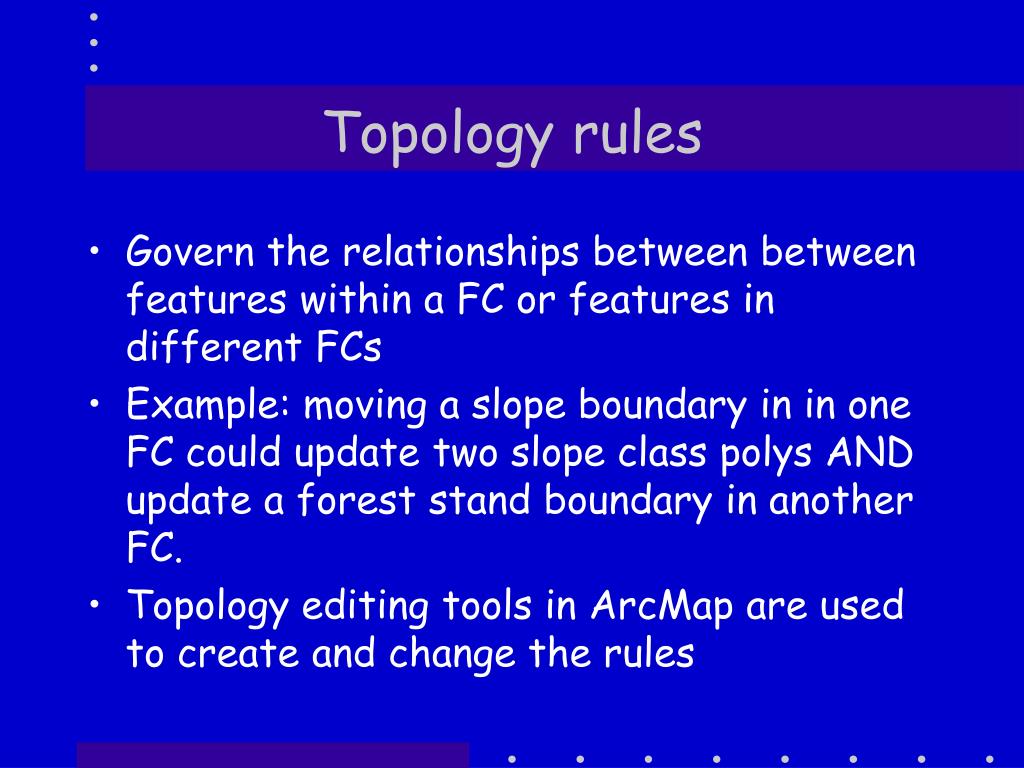 Topology rules

• Govern the relationships between between features within a FC or features in different FCs
• Example: moving a slope boundary in in one FC could update two slope class polys AND update a forest stand boundary in another FC.
• Topology editing tools in ArcMap are used to create and change the rules